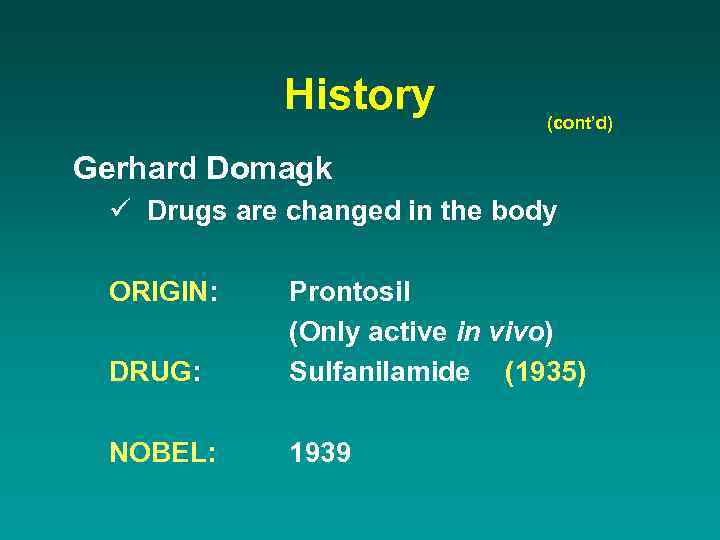 History

(cont'd)

Gerhard Domagk

✓ Drugs are changed in the body

ORIGIN: Prontosil
(Only active in vivo)

DRUG: Sulfanilamide (1935)

NOBEL: 1939